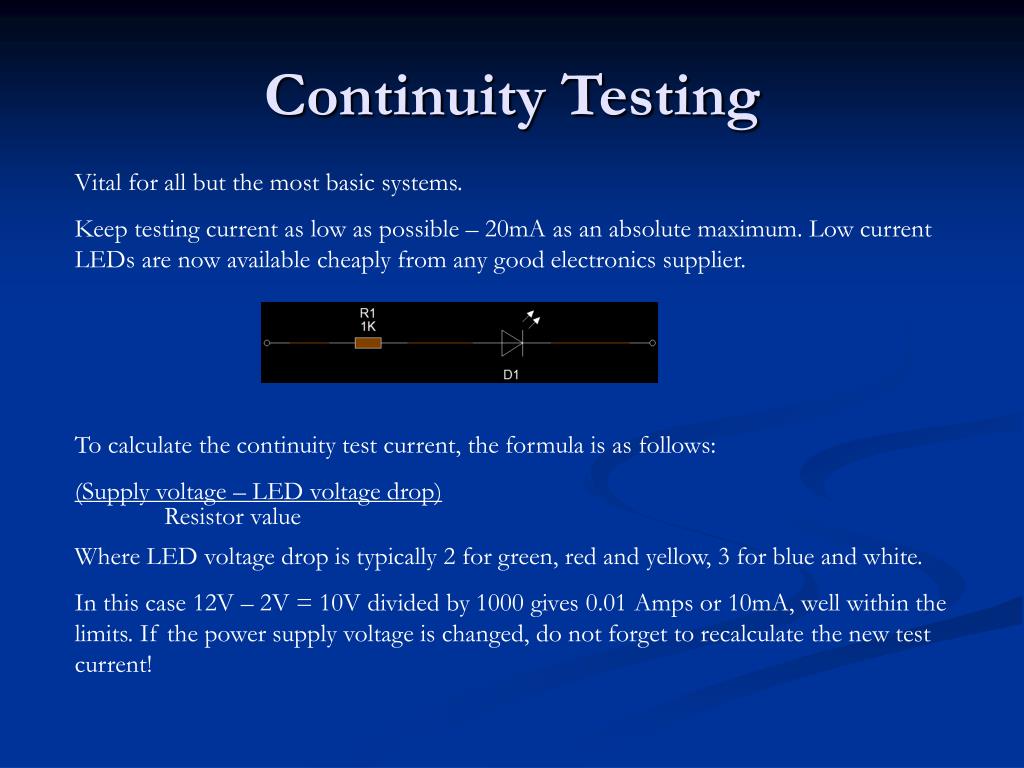 Continuity Testing

Vital for all but the most basic systems.

Keep testing current as low as possible – 20mA as an absolute maximum. Low current LEDs are now available cheaply from any good electronics supplier.

R1
1K

D1

To calculate the continuity test current, the formula is as follows:

(Supply voltage – LED voltage drop)
Resistor value

Where LED voltage drop is typically 2 for green, red and yellow, 3 for blue and white.

In this case 12V – 2V = 10V divided by 1000 gives 0.01 Amps or 10mA, well within the limits. If the power supply voltage is changed, do not forget to recalculate the new test current!